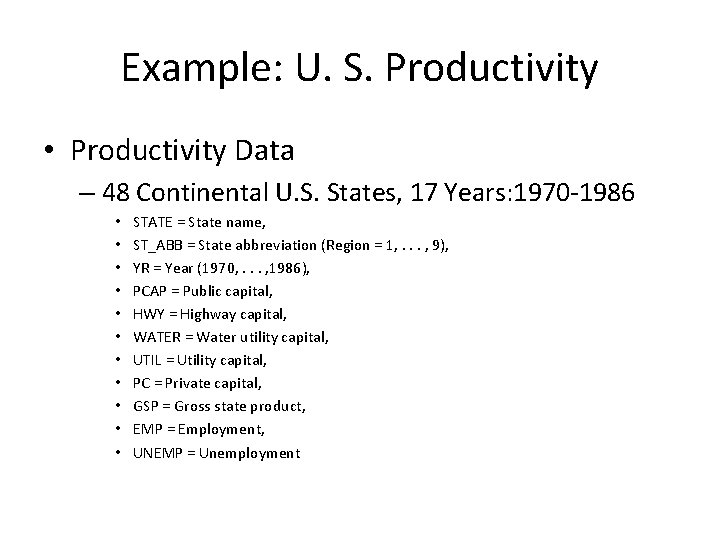 Example: U. S. Productivity

• Productivity Data
– 48 Continental U.S. States, 17 Years:1970-1986
• STATE = State name,
• ST_ABB = State abbreviation (Region = 1, . . . , 9),
• YR = Year (1970, . . . ,1986),
• PCAP = Public capital,
• HWY = Highway capital,
• WATER = Water utility capital,
• UTIL = Utility capital,
• PC = Private capital,
• GSP = Gross state product,
• EMP = Employment,
• UNEMP = Unemployment